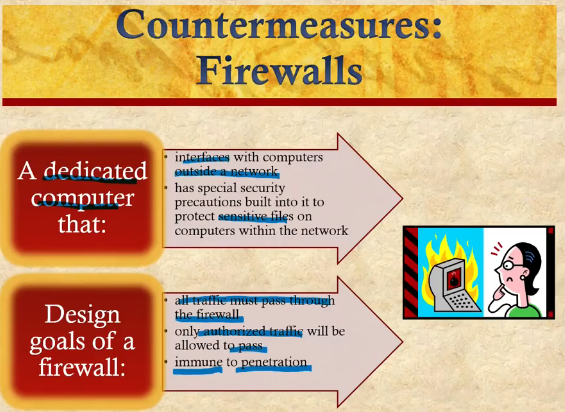 Countermeasures: Firewalls

A dedicated computer that:

• interfaces with computers outside a network
• has special security precautions built into it to protect sensitive files on computers within the network

Design goals of a firewall:

• all traffic must pass through the firewall
• only authorized traffic will be allowed to pass
• immune to penetration